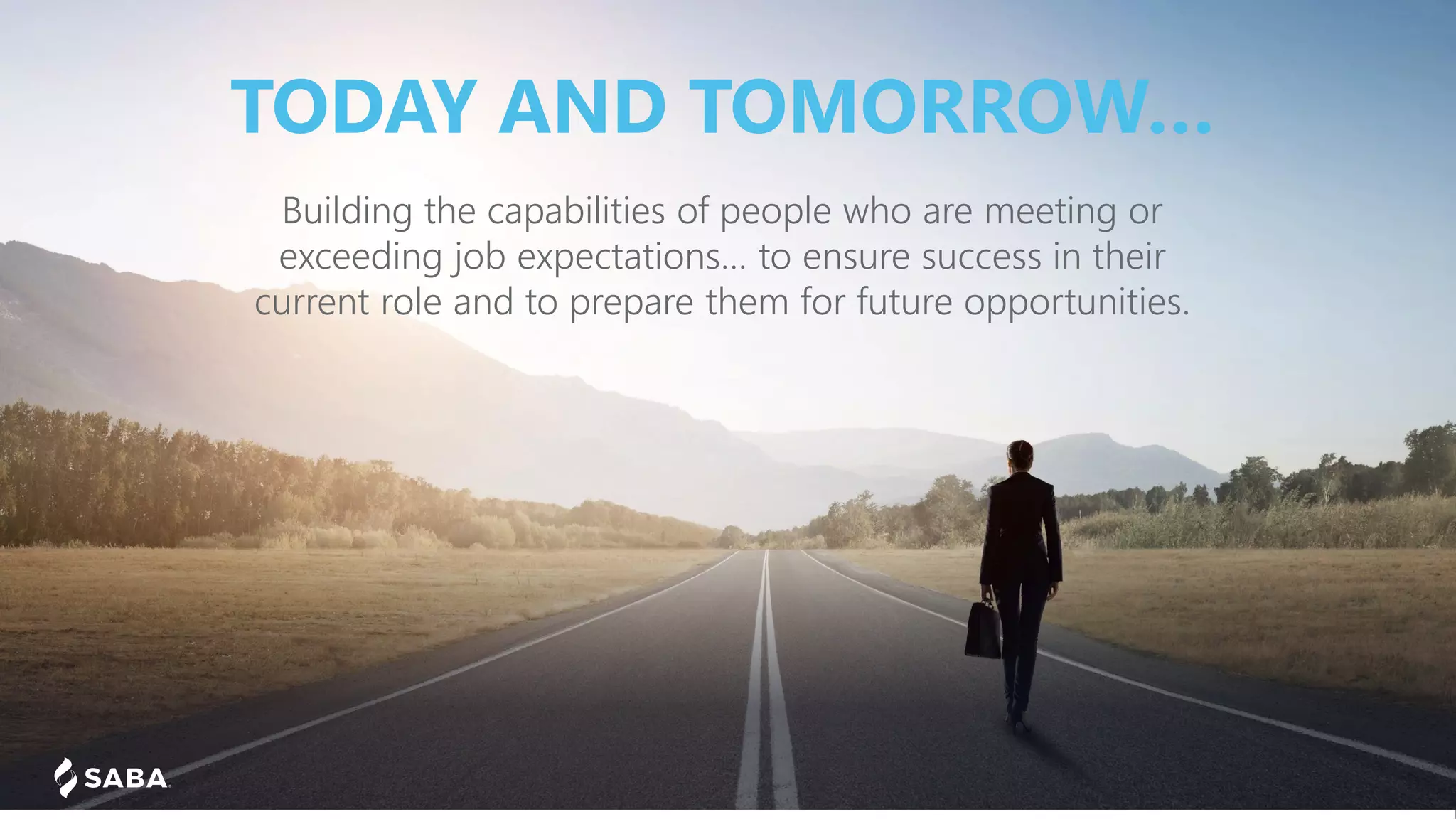 TODAY AND TOMORROW...

Building the capabilities of people who are meeting or exceeding job expectations... to ensure success in their current role and to prepare them for future opportunities.

SABA